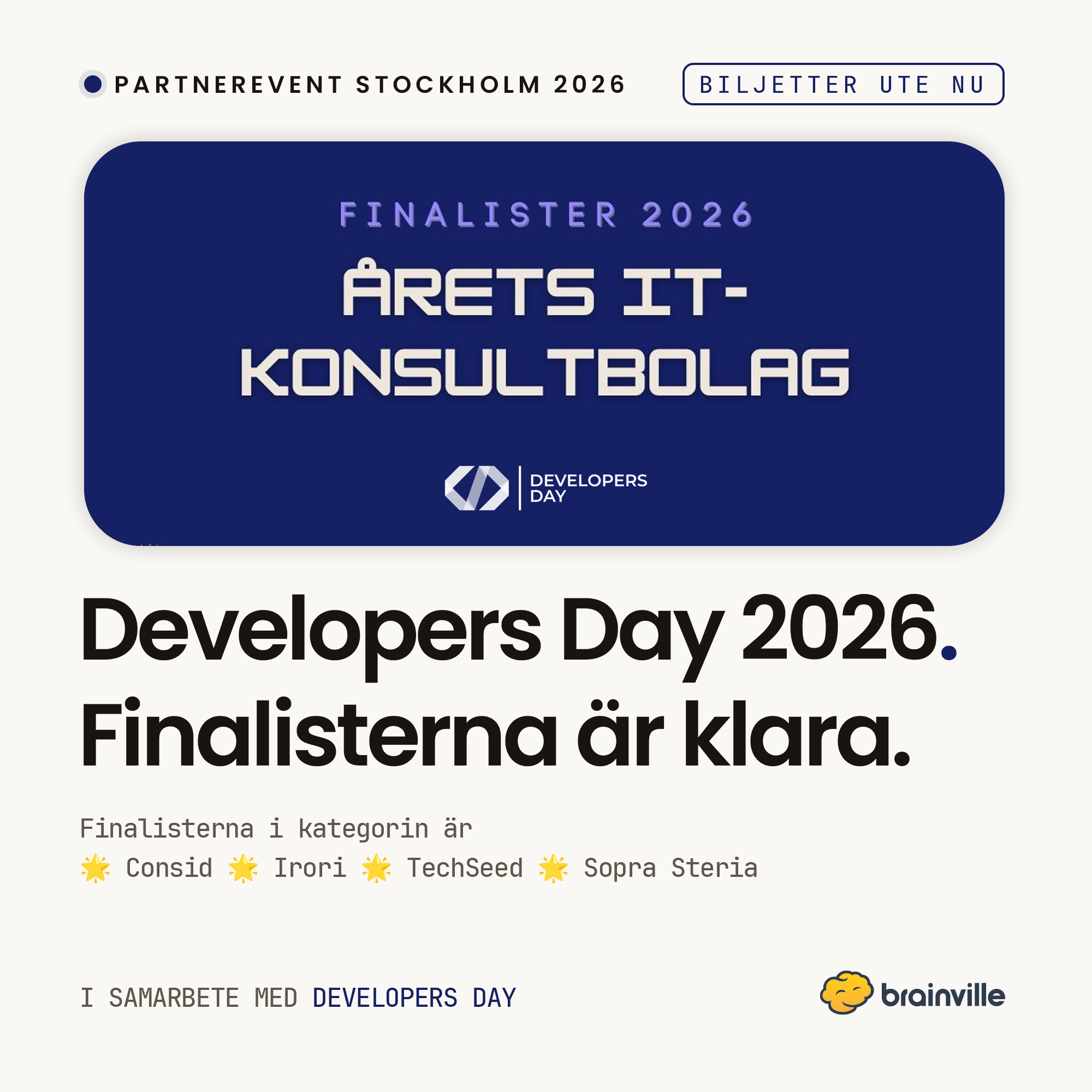 PARTNEREVENT STOCKHOLM 2026

BILJETTER UTE NU

FINALISTER 2026

ÅRETS IT-KONSULTBOLAG

DEVELOPERS DAY

Developers Day 2026. Finalisterna är klara.

Finalisterna i kategorin är
🌟 Consid 🌟 Irori 🌟 TechSeed 🌟 Sopra Steria

I SAMARBETE MED DEVELOPERS DAY

brainville